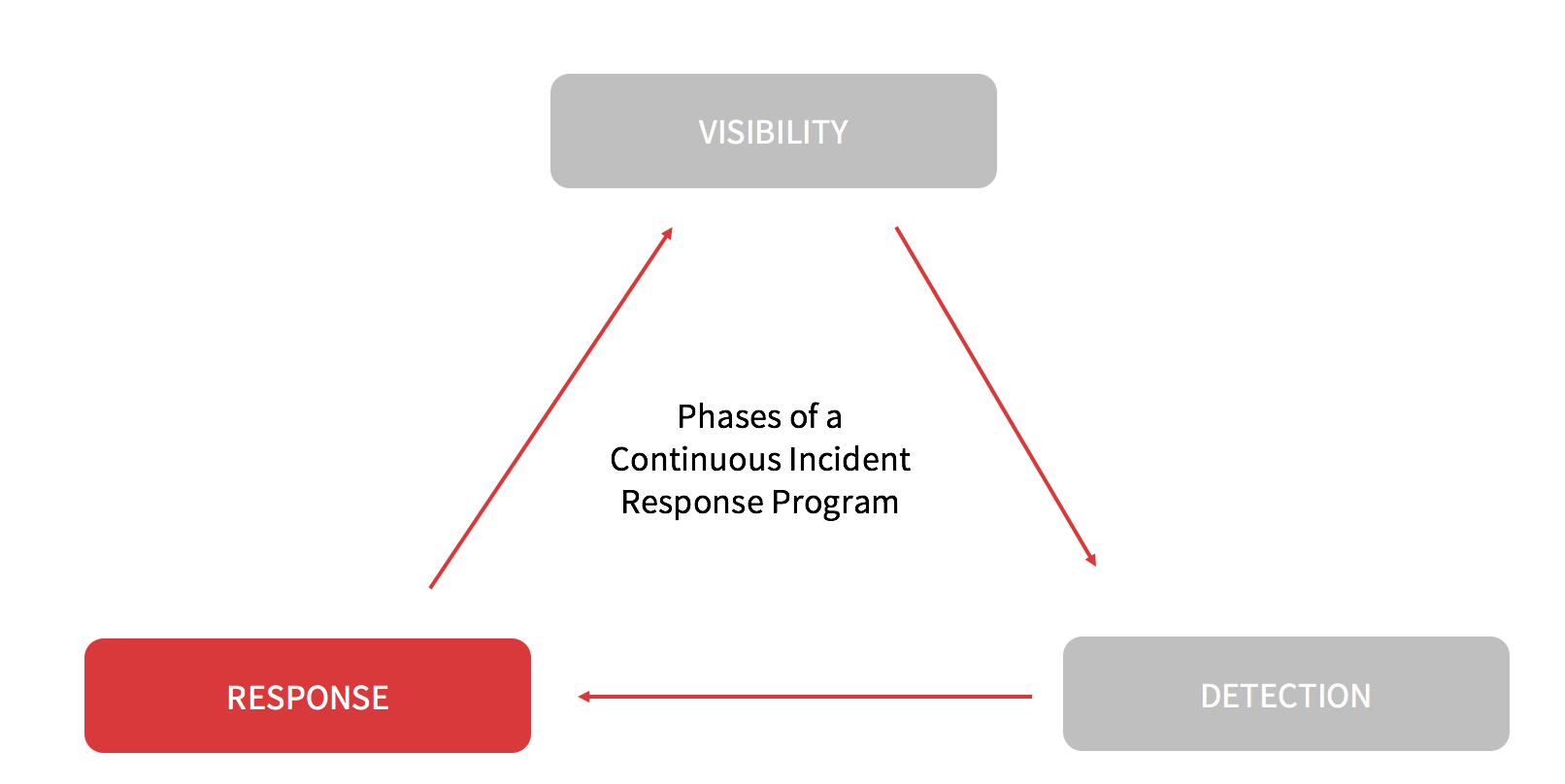 VISIBILITY

Phases of a Continuous Incident Response Program

RESPONSE

DETECTION